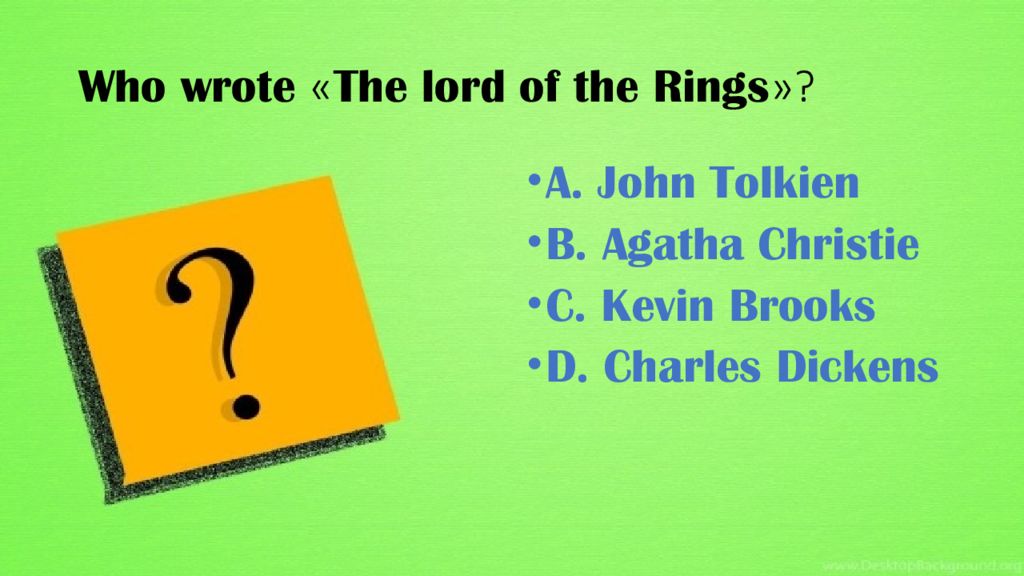 Who wrote «The lord of the Rings»?

?

•A. John Tolkien
•B. Agatha Christie
•C. Kevin Brooks
•D. Charles Dickens

www.DesktopBackground.org